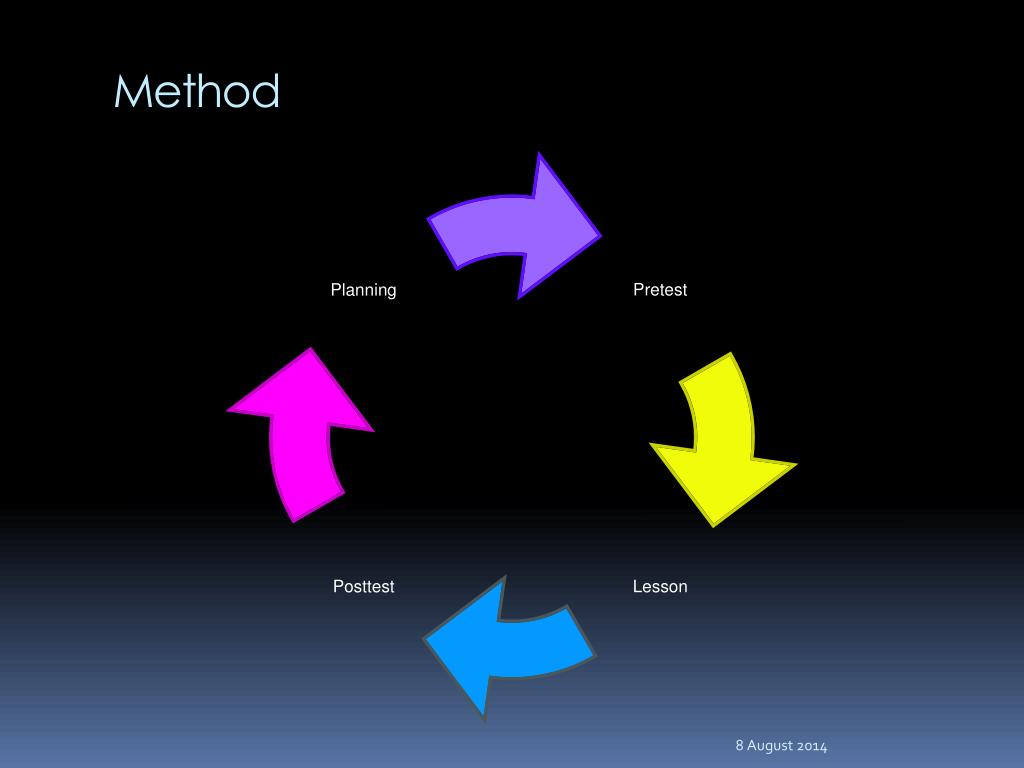 Method

Planning

Pretest

Lesson

Posttest

8 August 2014